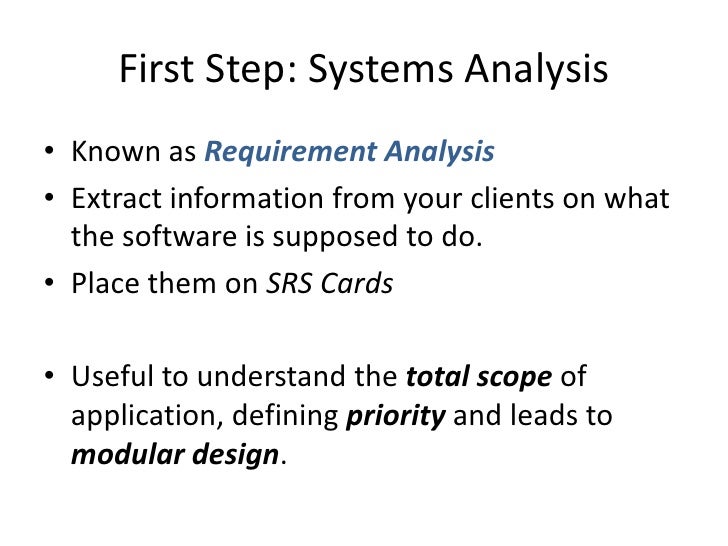 First Step: Systems Analysis

• Known as Requirement Analysis
• Extract information from your clients on what the software is supposed to do.
• Place them on SRS Cards

• Useful to understand the total scope of application, defining priority and leads to modular design.